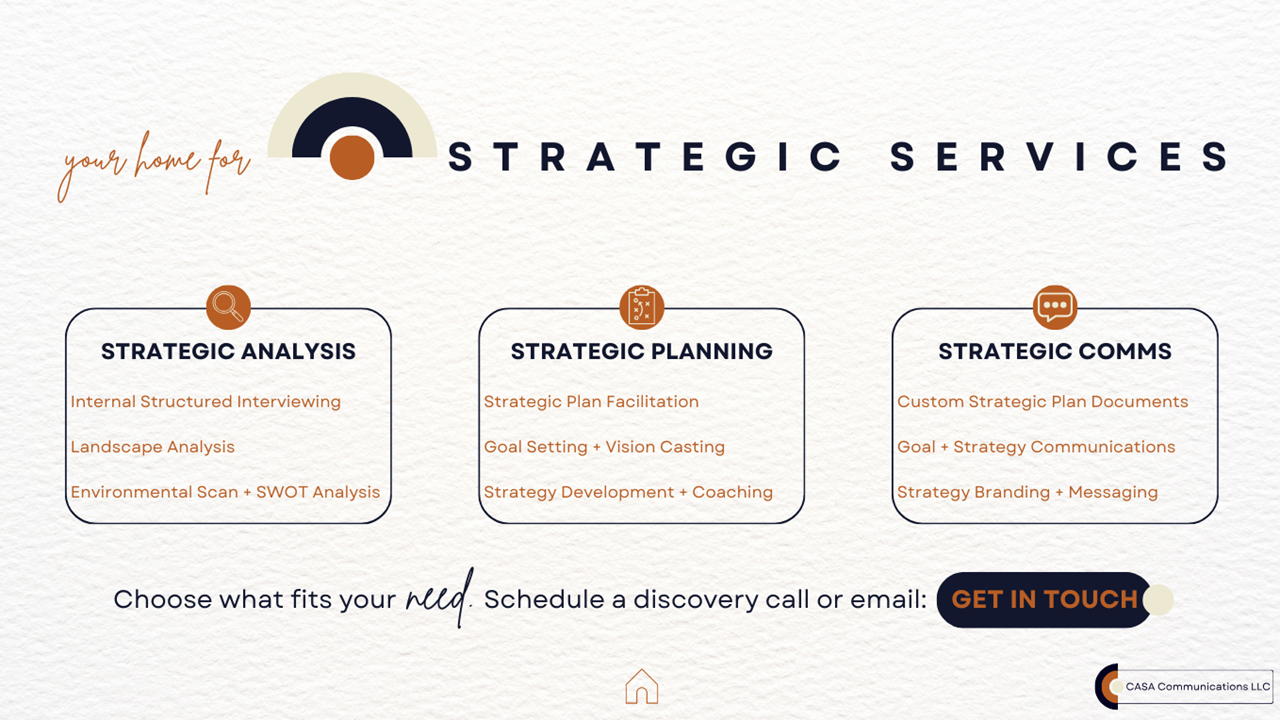 your home for STRATEGIC SERVICES

STRATEGIC ANALYSIS
Internal Structured Interviewing
Landscape Analysis
Environmental Scan + SWOT Analysis

STRATEGIC PLANNING
Strategic Plan Facilitation
Goal Setting + Vision Casting
Strategy Development + Coaching

STRATEGIC COMMS
Custom Strategic Plan Documents
Goal + Strategy Communications
Strategy Branding + Messaging

Choose what fits your need. Schedule a discovery call or email: GET IN TOUCH

CASA Communications LLC